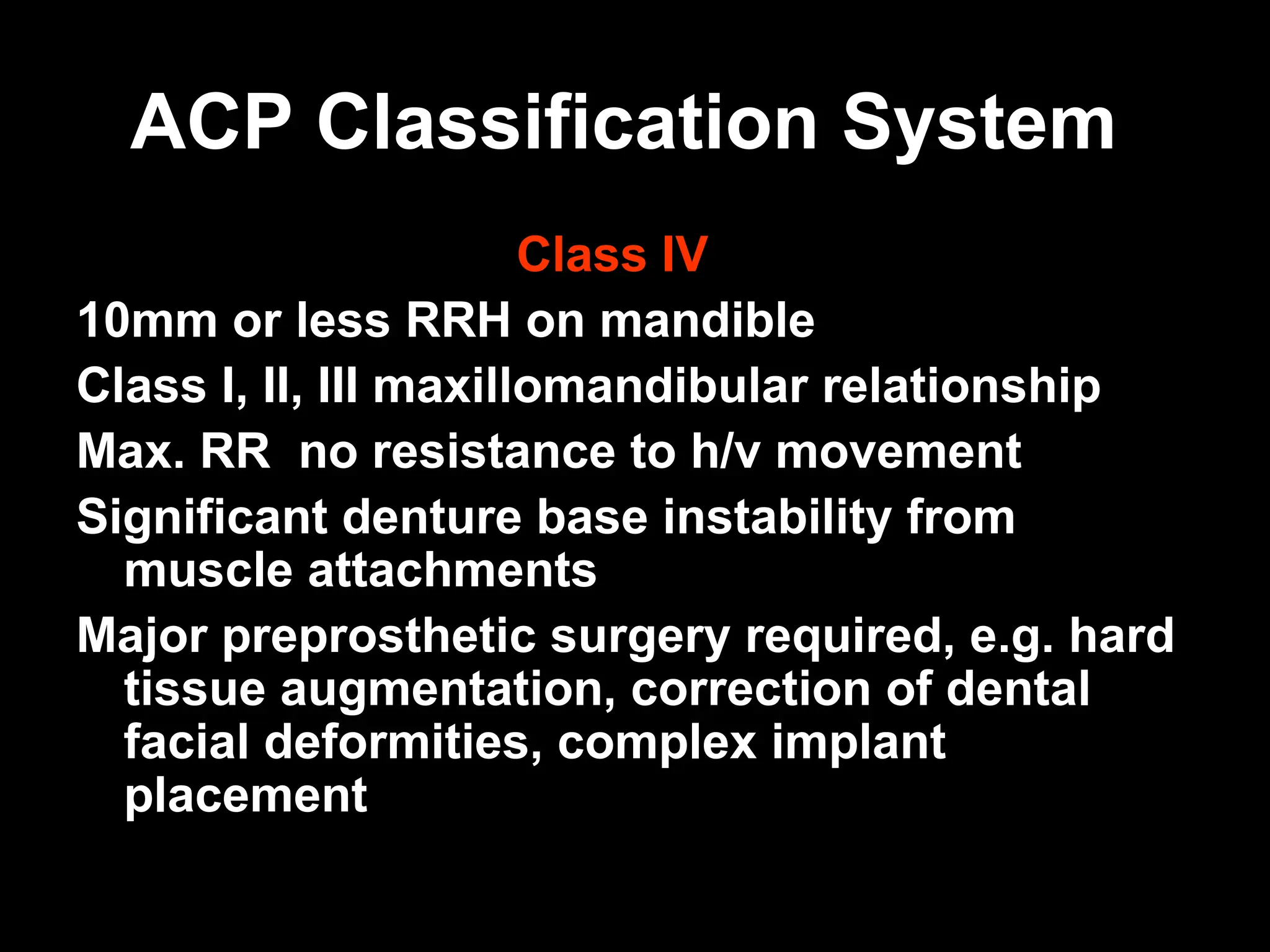 ACP Classification System

Class IV

10mm or less RRH on mandible

Class I, II, III maxillomandibular relationship

Max. RR  no resistance to h/v movement

Significant denture base instability from muscle attachments

Major preprosthetic surgery required, e.g. hard tissue augmentation, correction of dental facial deformities, complex implant placement